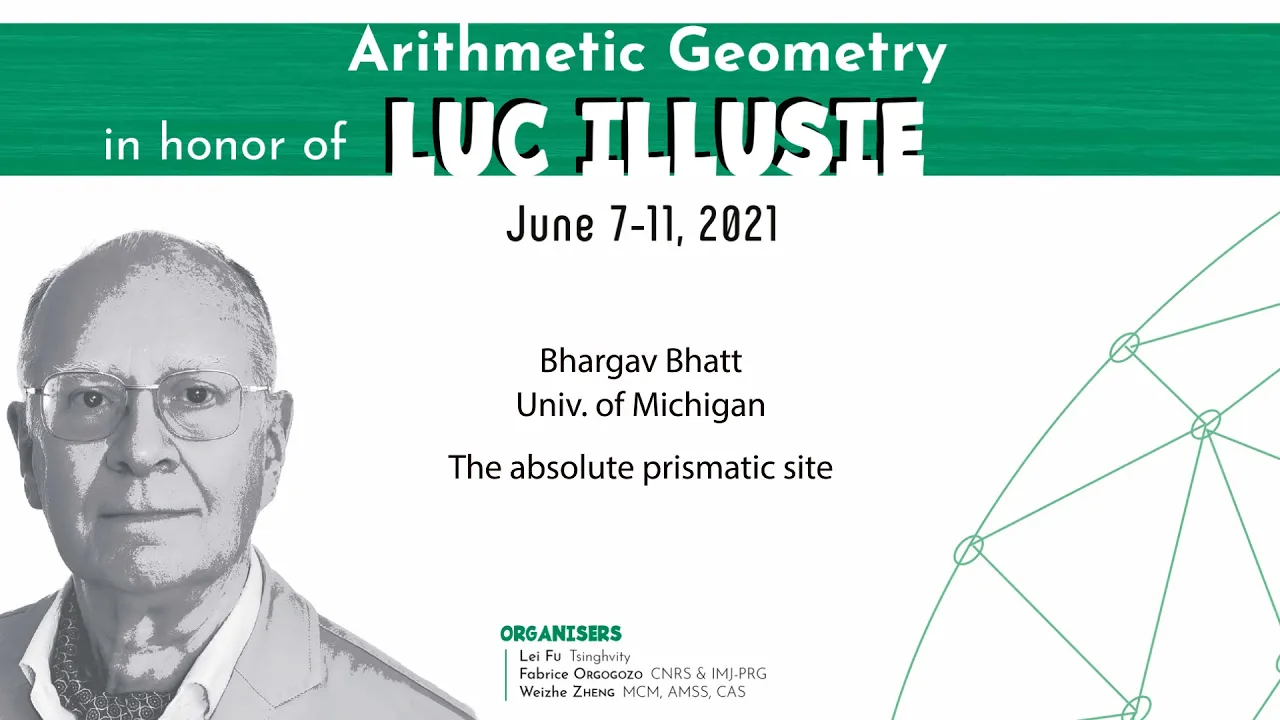 Arithmetic Geometry
in honor of LUC ILLUSIE

June 7-11, 2021

Bhargav Bhatt
Univ. of Michigan

The absolute prismatic site

ORGANISERS
Lei Fu Tsinghvity
Fabrice Orgogozo CNRS & IMJ-PRG
Weizhe Zheng MCM, AMSS, CAS